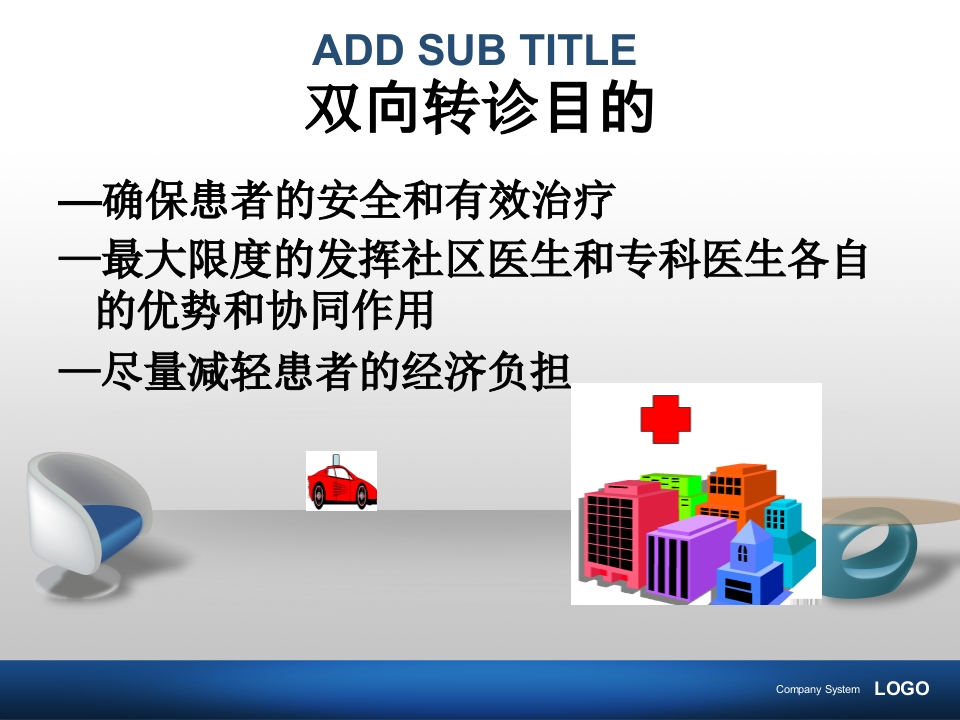 ADD SUB TITLE

双向转诊目的

—确保患者的安全和有效治疗

—最大限度的发挥社区医生和专科医生各自的优势和协同作用

—尽量减轻患者的经济负担

Company System LOGO